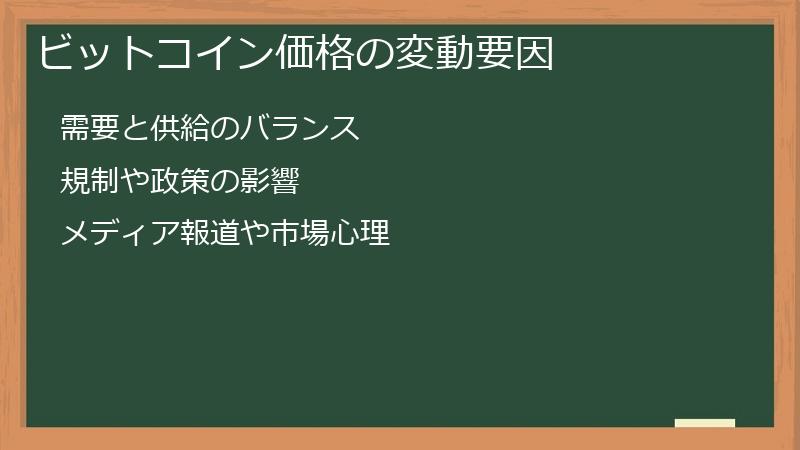 ビットコイン価格の変動要因

需要と供給のバランス

規制や政策の影響

メディア報道や市場心理